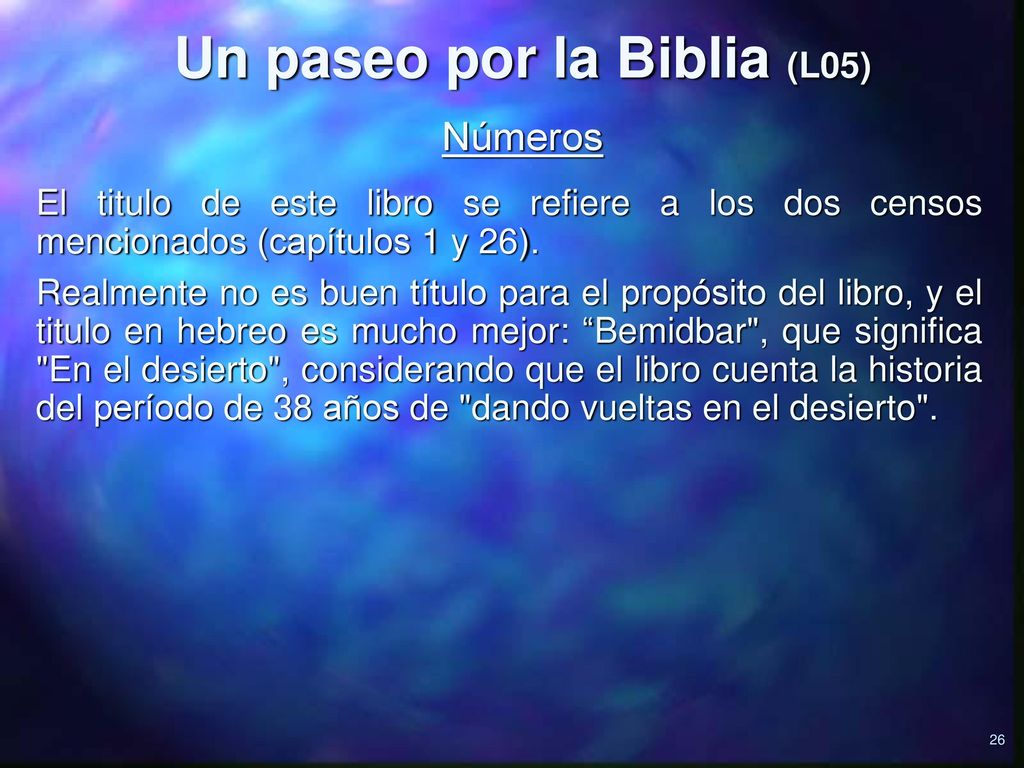 Un paseo por la Biblia (L05)

Números

El titulo de este libro se refiere a los dos censos mencionados (capítulos 1 y 26).

Realmente no es buen título para el propósito del libro, y el titulo en hebreo es mucho mejor: “Bemidbar", que significa "En el desierto", considerando que el libro cuenta la historia del período de 38 años de "dando vueltas en el desierto".

26